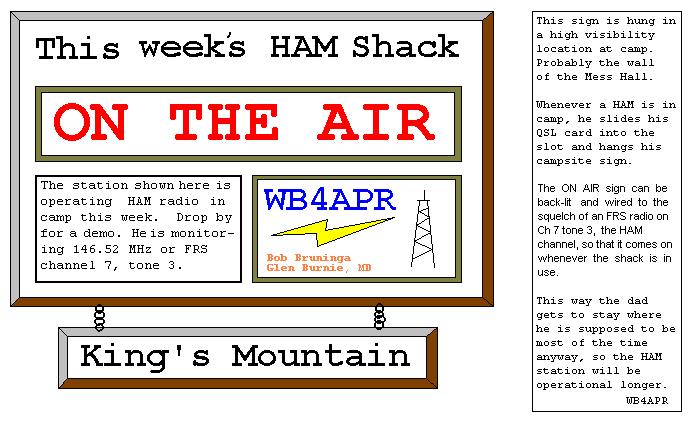 This week's HAM Shack

ON THE AIR

The station shown here is operating HAM radio in camp this week. Drop by for a demo. He is monitoring 146.52 MHz or FRS channel 7, tone 3.

WB4APR

Bob Bruninga
Glen Burnie, MD

King's Mountain

This sign is hung in a high visibility location at camp. Probably the wall of the Mess Hall.

Whenever a HAM is in camp, he slides his QSL card into the slot and hangs his campsite sign.

The ON AIR sign can be back-lit and wired to the squelch of an FRS radio on Ch 7 tone 3, the HAM channel, so that it comes on whenever the shack is in use.

This way the dad gets to stay where he is supposed to be most of the time anyway, so the HAM station will be operational longer.

WB4APR